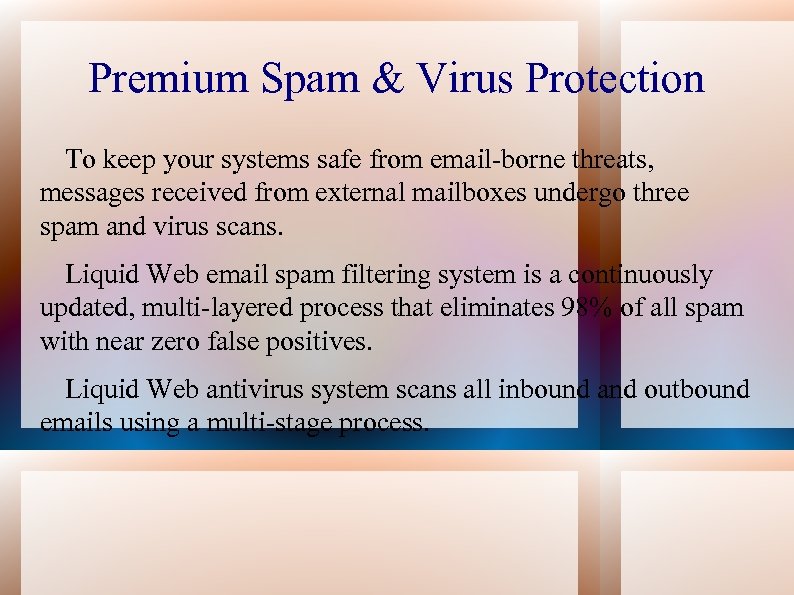 Premium Spam & Virus Protection

To keep your systems safe from email-borne threats, messages received from external mailboxes undergo three spam and virus scans.

Liquid Web email spam filtering system is a continuously updated, multi-layered process that eliminates 98% of all spam with near zero false positives.

Liquid Web antivirus system scans all inbound and outbound emails using a multi-stage process.